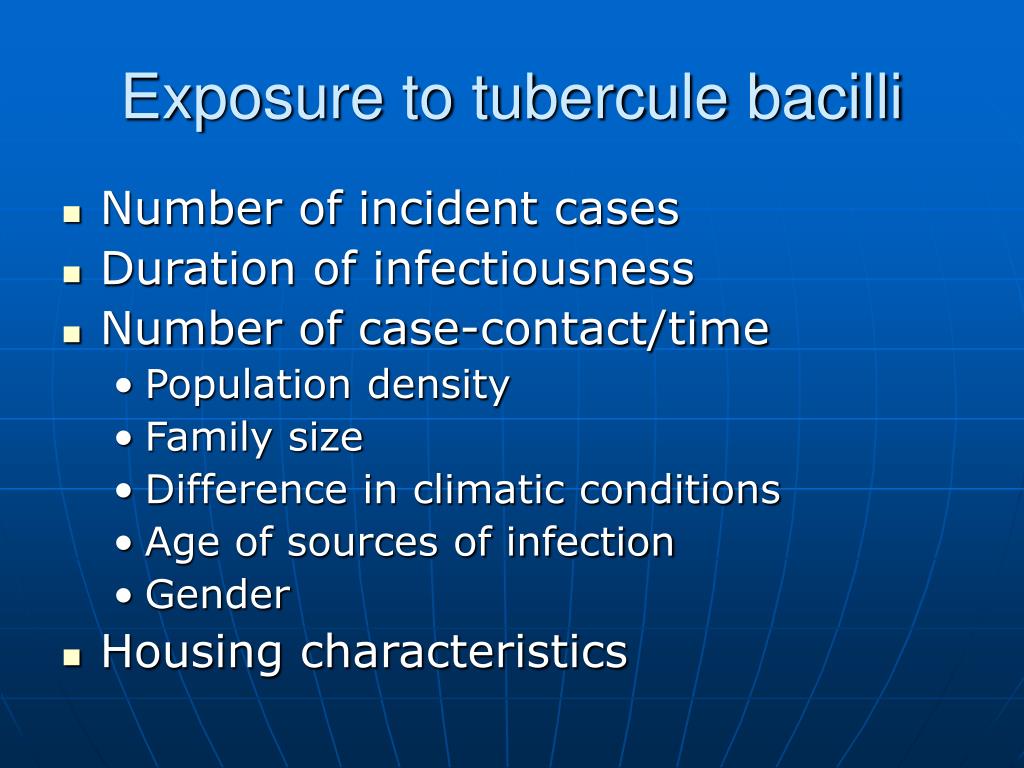 Exposure to tubercule bacilli

- Number of incident cases
- Duration of infectiousness
- Number of case-contact/time
  - Population density
  - Family size
  - Difference in climatic conditions
  - Age of sources of infection
  - Gender
- Housing characteristics